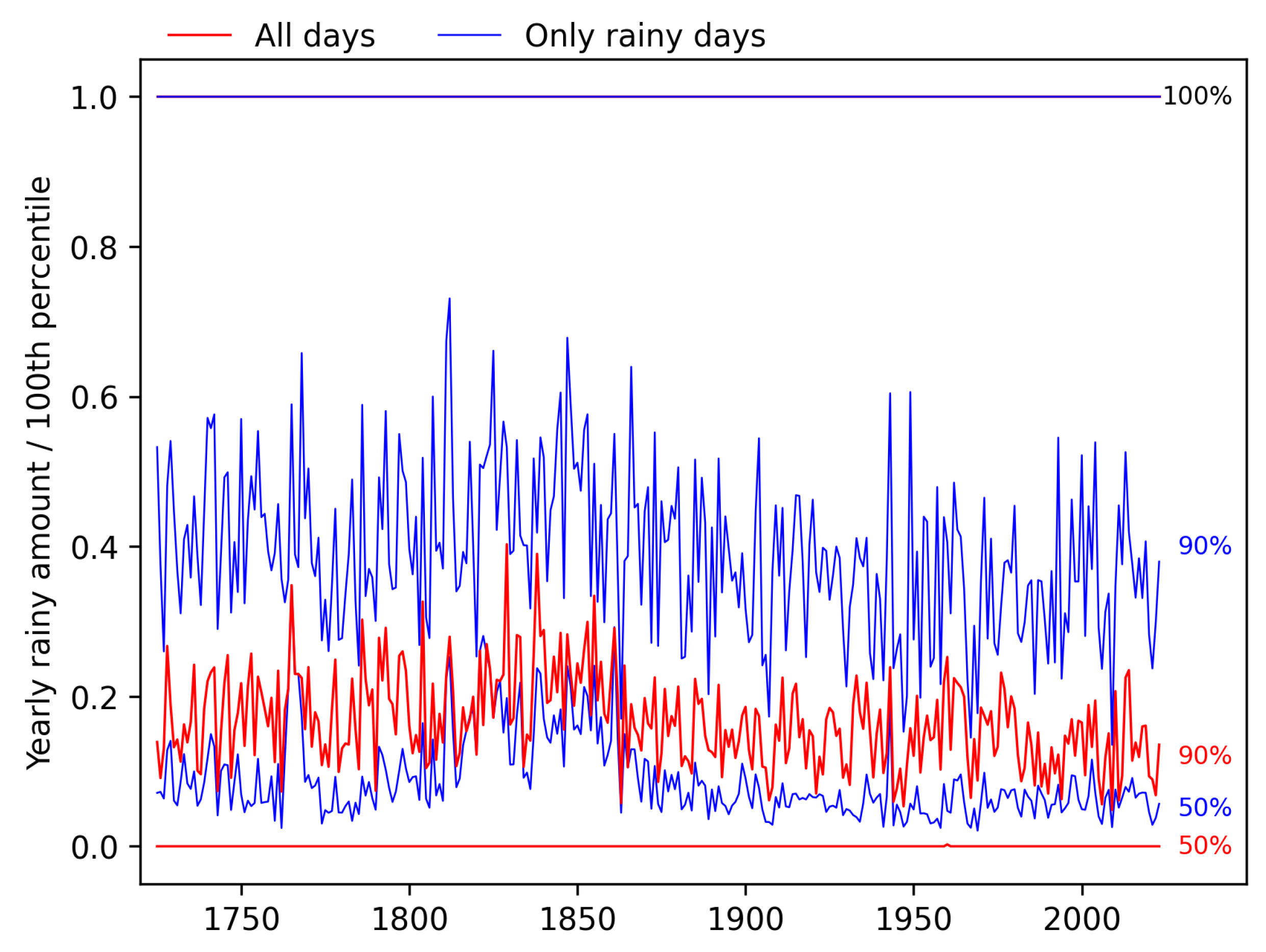 All days Only rainy days

Yearly rainy amount / 100th percentile

1.0
0.8
0.6
0.4
0.2
0.0

100%
90%
90%
50%
50%

1750 1800 1850 1900 1950 2000